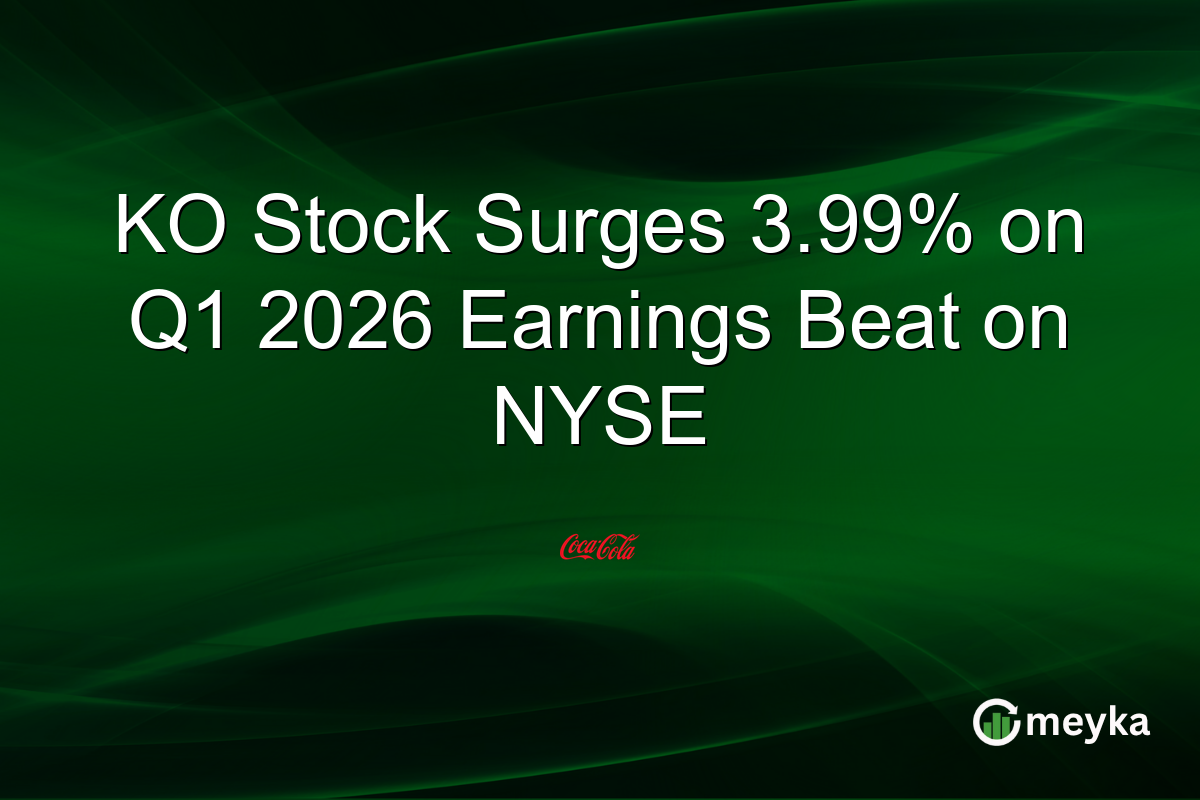 KO Stock Surges 3.99% on Q1 2026 Earnings Beat on NYSE

Coca-Cola

meyka